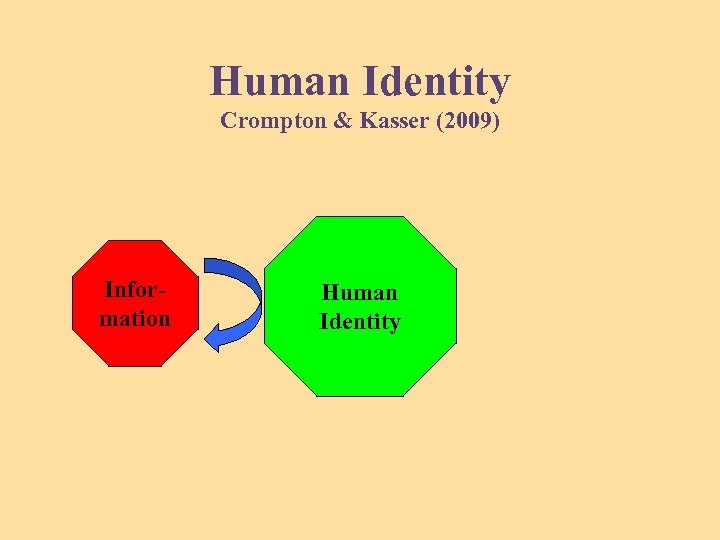 Human Identity
Crompton & Kasser (2009)

Information

Human Identity